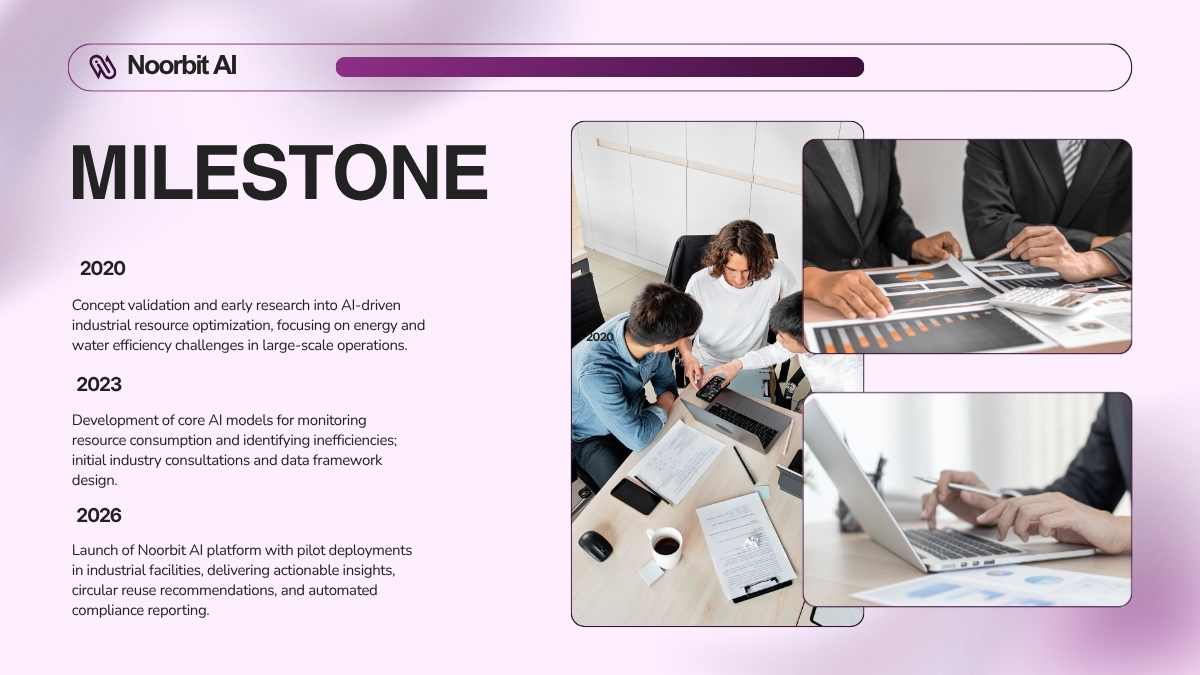 Noorbit AI

MILESTONE

2020

Concept validation and early research into AI-driven industrial resource optimization, focusing on energy and water efficiency challenges in large-scale operations.

2023

Development of core AI models for monitoring resource consumption and identifying inefficiencies; initial industry consultations and data framework design.

2026

Launch of Noorbit AI platform with pilot deployments in industrial facilities, delivering actionable insights, circular reuse recommendations, and automated compliance reporting.

2020